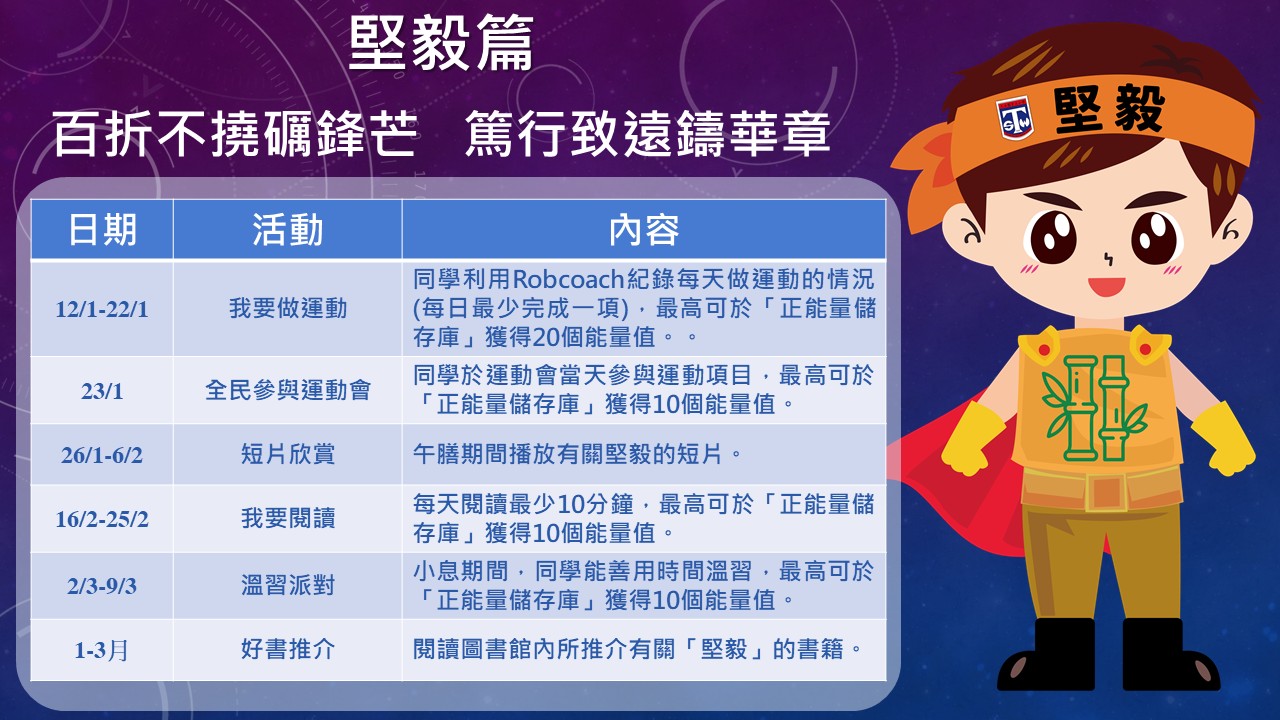 堅毅篇

百折不撓礪鋒芒　篤行致遠鑄華章

| 日期 | 活動 | 內容 |
|---|---|---|
| 12/1-22/1 | 我要做運動 | 同學利用Robcoach紀錄每天做運動的情況(每日最少完成一項)，最高可於「正能量儲存庫」獲得20個能量值。。 |
| 23/1 | 全民參與運動會 | 同學於運動會當天參與運動項目，最高可於「正能量儲存庫」獲得10個能量值。 |
| 26/1-6/2 | 短片欣賞 | 午膳期間播放有關堅毅的短片。 |
| 16/2-25/2 | 我要閱讀 | 每天閱讀最少10分鐘，最高可於「正能量儲存庫」獲得10個能量值。 |
| 2/3-9/3 | 溫習派對 | 小息期間，同學能善用時間溫習，最高可於「正能量儲存庫」獲得10個能量值。 |
| 1-3月 | 好書推介 | 閱讀圖書館內所推介有關「堅毅」的書籍。 |

堅毅